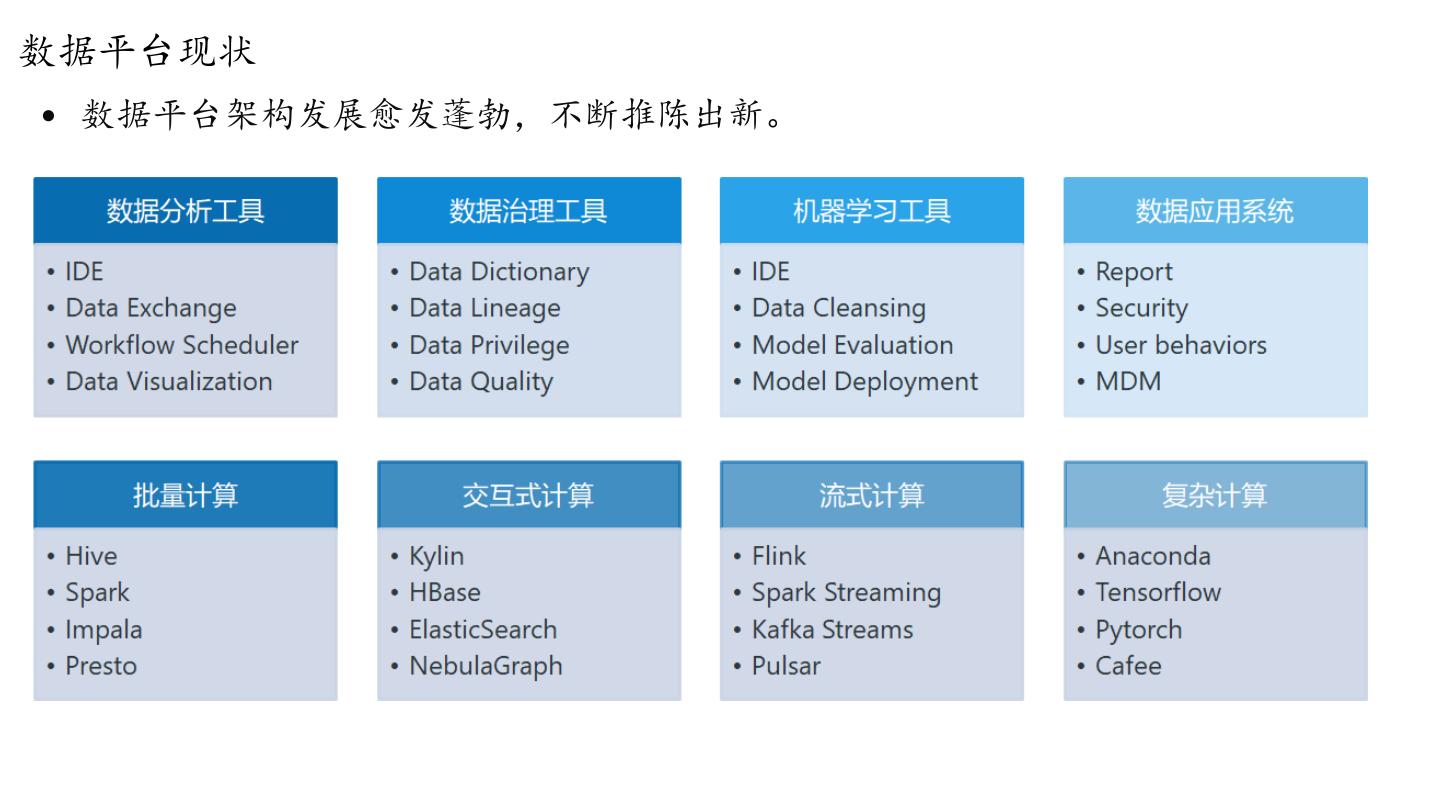 数据平台现状

• 数据平台架构发展愈发蓬勃，不断推陈出新。

数据分析工具
• IDE
• Data Exchange
• Workflow Scheduler
• Data Visualization

数据治理工具
• Data Dictionary
• Data Lineage
• Data Privilege
• Data Quality

机器学习工具
• IDE
• Data Cleansing
• Model Evaluation
• Model Deployment

数据应用系统
• Report
• Security
• User behaviors
• MDM

批量计算
• Hive
• Spark
• Impala
• Presto

交互式计算
• Kylin
• HBase
• ElasticSearch
• NebulaGraph

流式计算
• Flink
• Spark Streaming
• Kafka Streams
• Pulsar

复杂计算
• Anaconda
• Tensorflow
• Pytorch
• Cafee